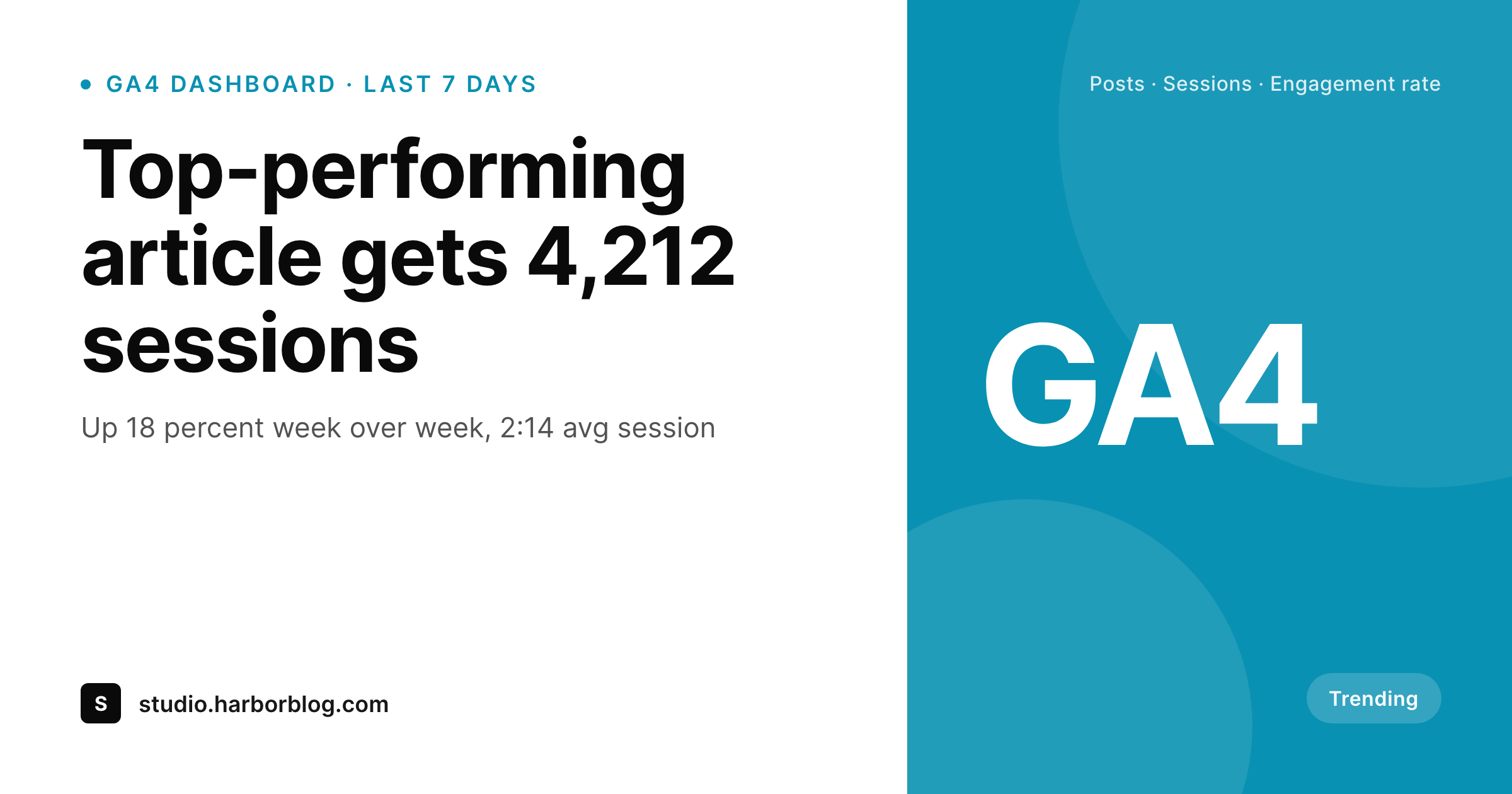 GA4 DASHBOARD · LAST 7 DAYS

Top-performing article gets 4,212 sessions

Up 18 percent week over week, 2:14 avg session

S studio.harborblog.com

Posts · Sessions · Engagement rate

GA4

Trending